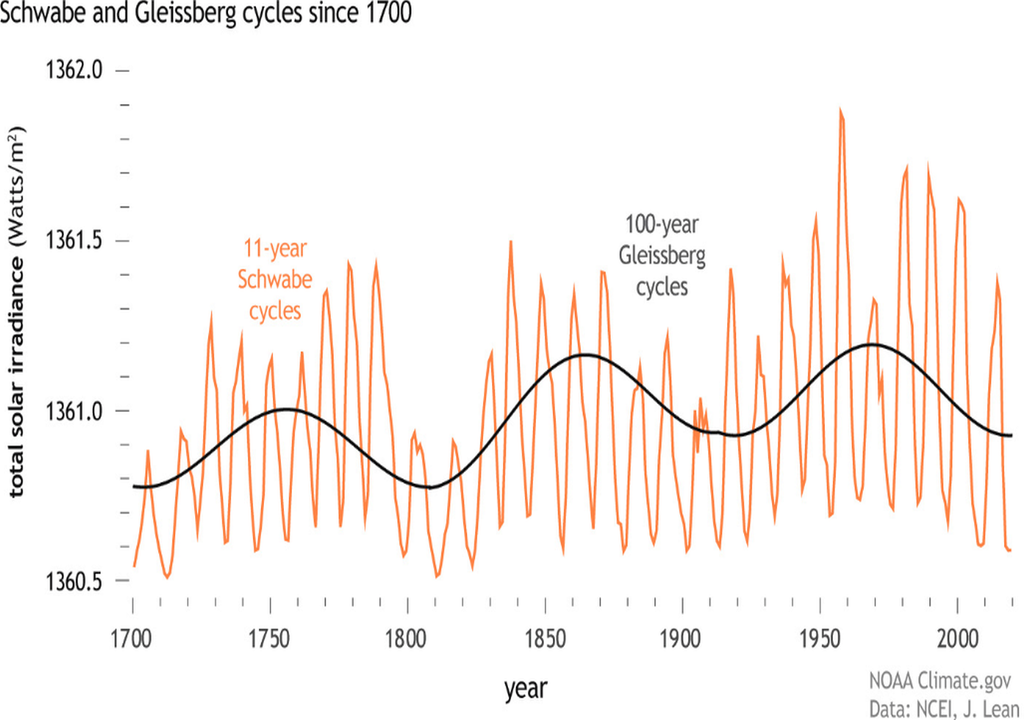 Schwabe and Gleissberg cycles since 1700

total solar irradiance (Watts/m²)

1362.0
1361.5
1361.0
1360.5

11-year Schwabe cycles

100-year Gleissberg cycles

1700 1750 1800 1850 1900 1950 2000

year

NOAA Climate.gov
Data: NCEI, J. Lean